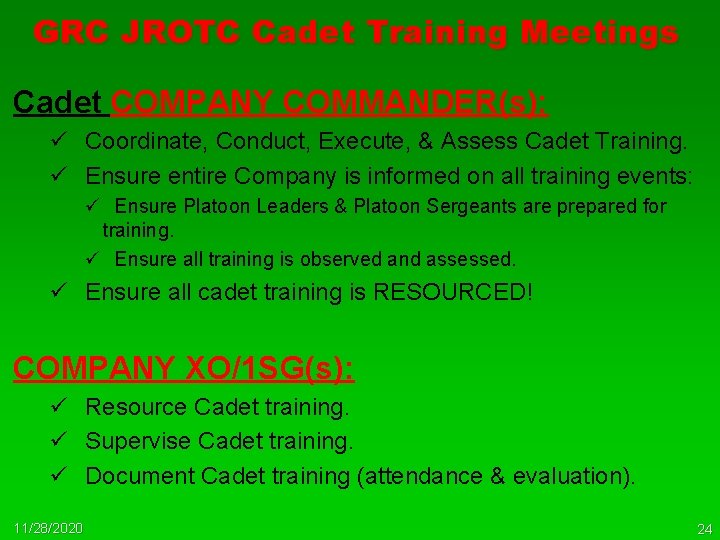 GRC JROTC Cadet Training Meetings

Cadet COMPANY COMMANDER(s):

✓ Coordinate, Conduct, Execute, & Assess Cadet Training.

✓ Ensure entire Company is informed on all training events:

✓ Ensure Platoon Leaders & Platoon Sergeants are prepared for training.

✓ Ensure all training is observed and assessed.

✓ Ensure all cadet training is RESOURCED!

COMPANY XO/1SG(s):

✓ Resource Cadet training.

✓ Supervise Cadet training.

✓ Document Cadet training (attendance & evaluation).

11/28/2020

24